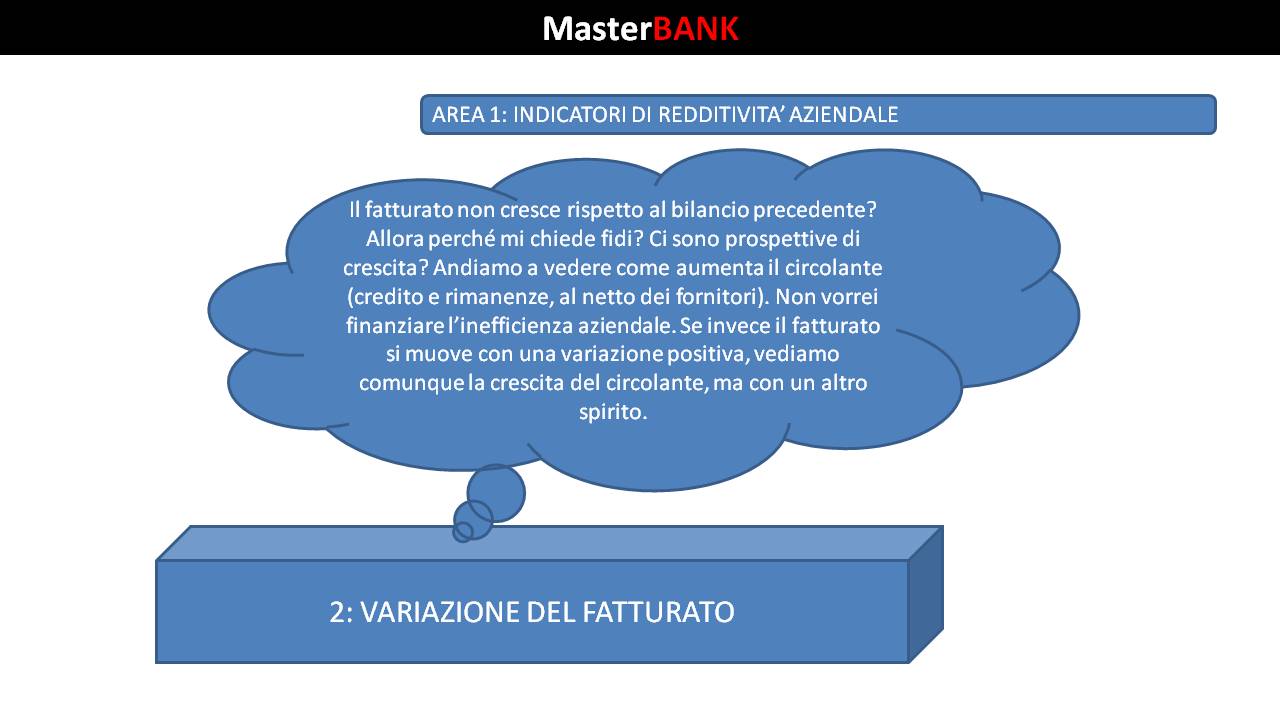 MasterBANK

AREA 1: INDICATORI DI REDDITIVITA' AZIENDALE

Il fatturato non cresce rispetto al bilancio precedente? Allora perché mi chiede fidi? Ci sono prospettive di crescita? Andiamo a vedere come aumenta il circolante (credito e rimanenze, al netto dei fornitori). Non vorrei finanziare l'inefficienza aziendale. Se invece il fatturato si muove con una variazione positiva, vediamo comunque la crescita del circolante, ma con un altro spirito.

2: VARIAZIONE DEL FATTURATO